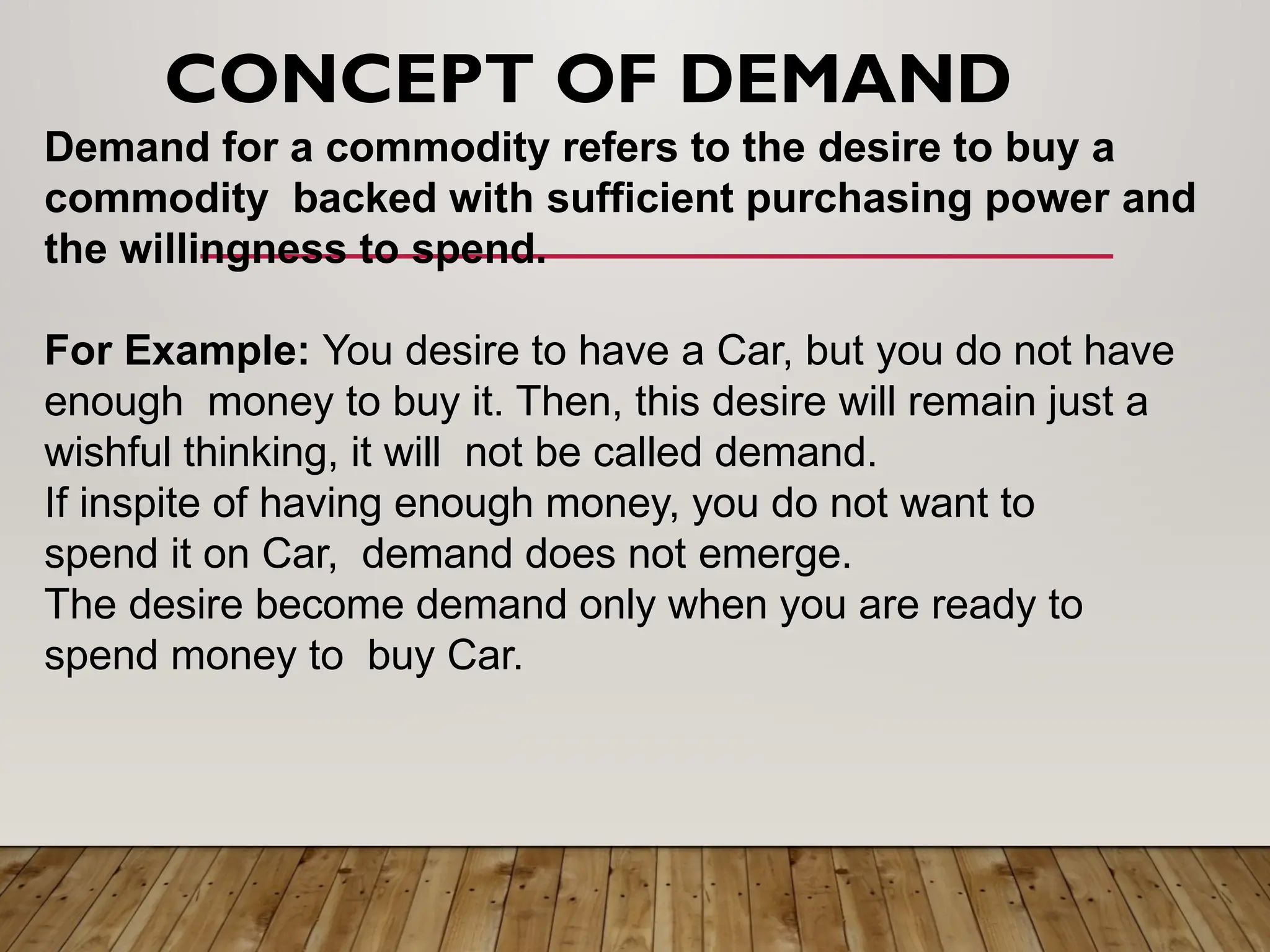 CONCEPT OF DEMAND

Demand for a commodity refers to the desire to buy a commodity backed with sufficient purchasing power and the willingness to spend.

For Example: You desire to have a Car, but you do not have enough money to buy it. Then, this desire will remain just a wishful thinking, it will not be called demand.
If inspite of having enough money, you do not want to spend it on Car, demand does not emerge.
The desire become demand only when you are ready to spend money to buy Car.